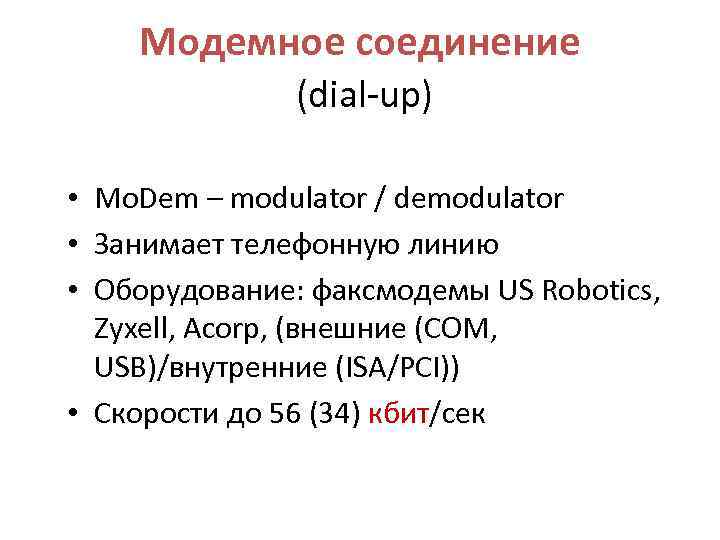 Модемное соединение
(dial-up)

• MoDem – modulator / demodulator
• Занимает телефонную линию
• Оборудование: факсмодемы US Robotics, Zyxell, Acorp, (внешние (COM, USB)/внутренние (ISA/PCI))
• Скорости до 56 (34) кбит/сек